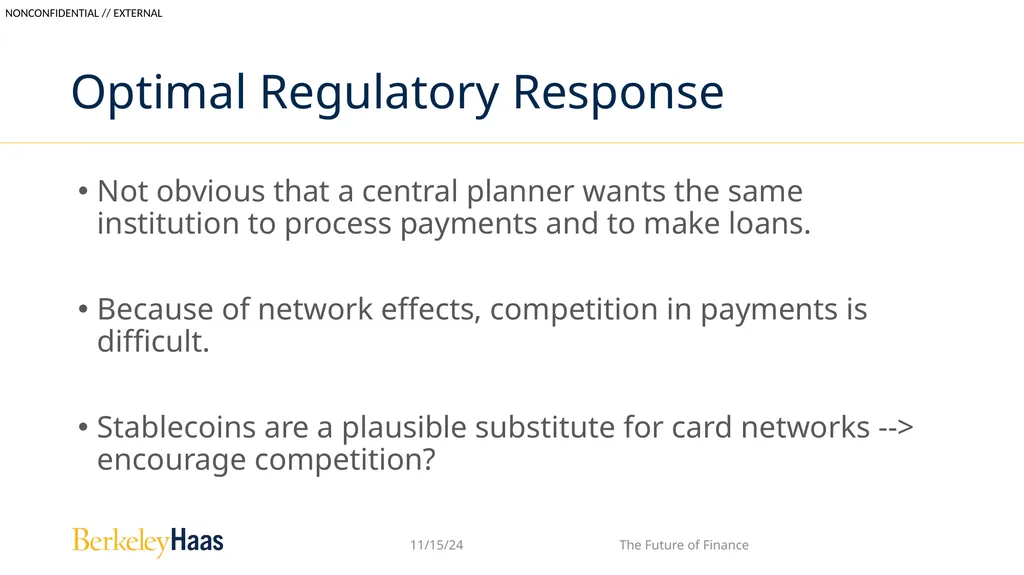 NONCONFIDENTIAL // EXTERNAL

Optimal Regulatory Response

• Not obvious that a central planner wants the same institution to process payments and to make loans.

• Because of network effects, competition in payments is difficult.

• Stablecoins are a plausible substitute for card networks --> encourage competition?

BerkeleyHaas

11/15/24

The Future of Finance